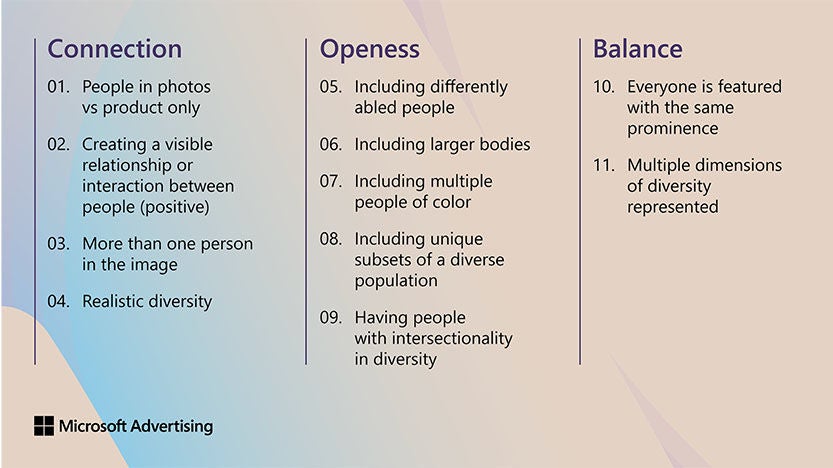 Connection

01. People in photos vs product only

02. Creating a visible relationship or interaction between people (positive)

03. More than one person in the image

04. Realistic diversity

Openess

05. Including differently abled people

06. Including larger bodies

07. Including multiple people of color

08. Including unique subsets of a diverse population

09. Having people with intersectionality in diversity

Balance

10. Everyone is featured with the same prominence

11. Multiple dimensions of diversity represented

Microsoft Advertising